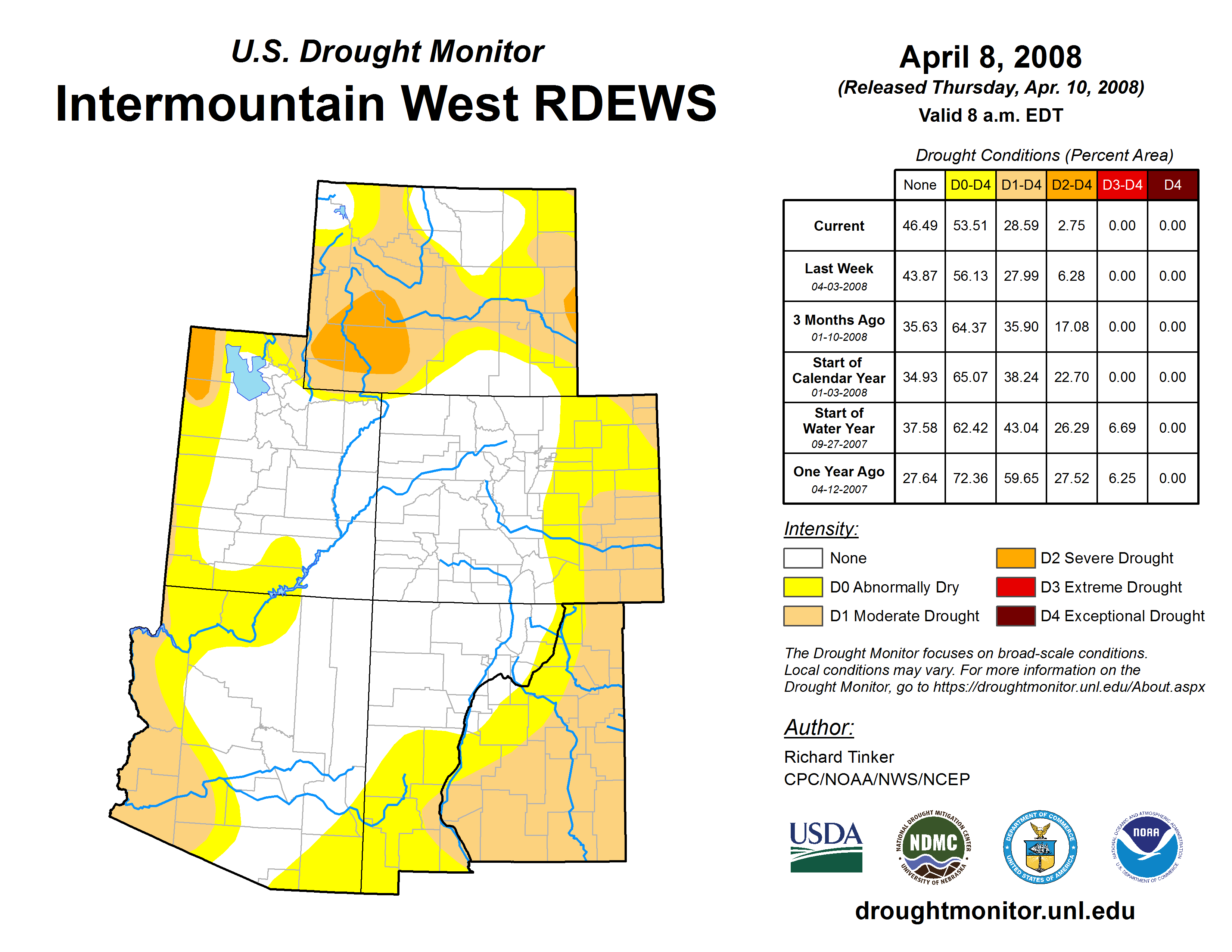 U.S. Drought Monitor

Intermountain West RDEWS

April 8, 2008

(Released Thursday, Apr. 10, 2008)

Valid 8 a.m. EDT

Drought Conditions (Percent Area)

| | None | D0-D4 | D1-D4 | D2-D4 | D3-D4 | D4 |
|---|---|---|---|---|---|---|
| Current | 46.49 | 53.51 | 28.59 | 2.75 | 0.00 | 0.00 |
| Last Week 04-03-2008 | 43.87 | 56.13 | 27.99 | 6.28 | 0.00 | 0.00 |
| 3 Months Ago 01-10-2008 | 35.63 | 64.37 | 35.90 | 17.08 | 0.00 | 0.00 |
| Start of Calendar Year 01-03-2008 | 34.93 | 65.07 | 38.24 | 22.70 | 0.00 | 0.00 |
| Start of Water Year 09-27-2007 | 37.58 | 62.42 | 43.04 | 26.29 | 6.69 | 0.00 |
| One Year Ago 04-12-2007 | 27.64 | 72.36 | 59.65 | 27.52 | 6.25 | 0.00 |

Intensity:

None

D0 Abnormally Dry

D1 Moderate Drought

D2 Severe Drought

D3 Extreme Drought

D4 Exceptional Drought

The Drought Monitor focuses on broad-scale conditions. Local conditions may vary. For more information on the Drought Monitor, go to https://droughtmonitor.unl.edu/About.aspx

Author:

Richard Tinker

CPC/NOAA/NWS/NCEP

USDA

NATIONAL DROUGHT MITIGATION CENTER NDMC UNIVERSITY OF NEBRASKA

DEPARTMENT OF COMMERCE UNITED STATES OF AMERICA

NATIONAL OCEANIC AND ATMOSPHERIC ADMINISTRATION NOAA U.S. DEPARTMENT OF COMMERCE

droughtmonitor.unl.edu